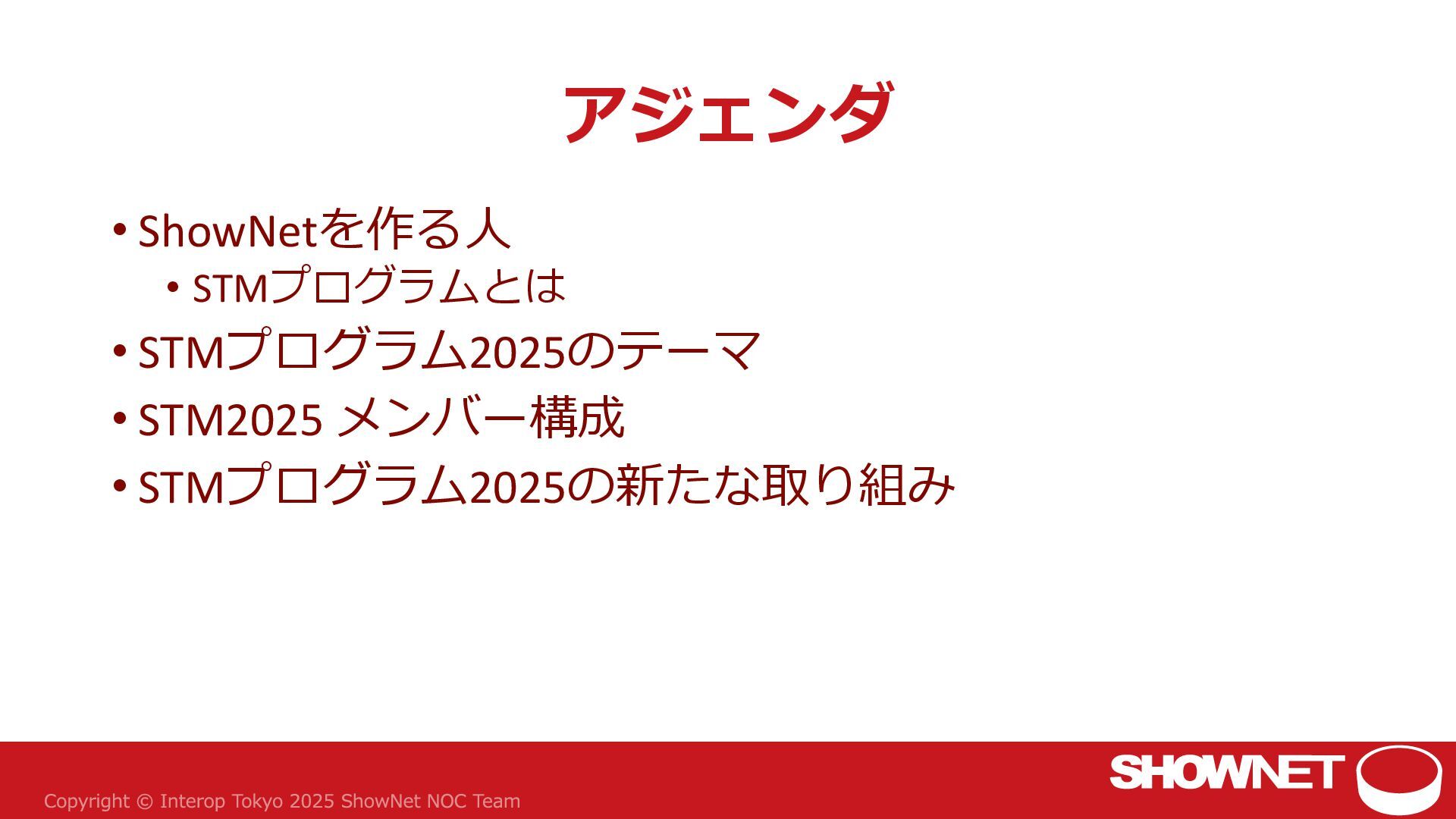 アジェンダ

• ShowNetを作る人
  • STMプログラムとは
• STMプログラム2025のテーマ
• STM2025 メンバー構成
• STMプログラム2025の新たな取り組み

Copyright © Interop Tokyo 2025 ShowNet NOC Team

SHOWNET